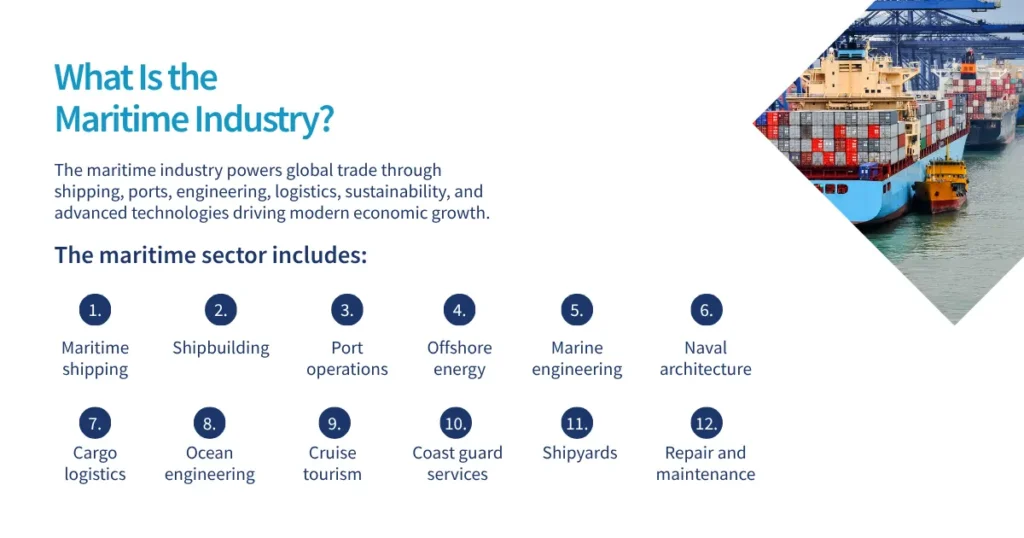 What Is the Maritime Industry?

The maritime industry powers global trade through shipping, ports, engineering, logistics, sustainability, and advanced technologies driving modern economic growth.

The maritime sector includes:

1. Maritime shipping

2. Shipbuilding

3. Port operations

4. Offshore energy

5. Marine engineering

6. Naval architecture

7. Cargo logistics

8. Ocean engineering

9. Cruise tourism

10. Coast guard services

11. Shipyards

12. Repair and maintenance